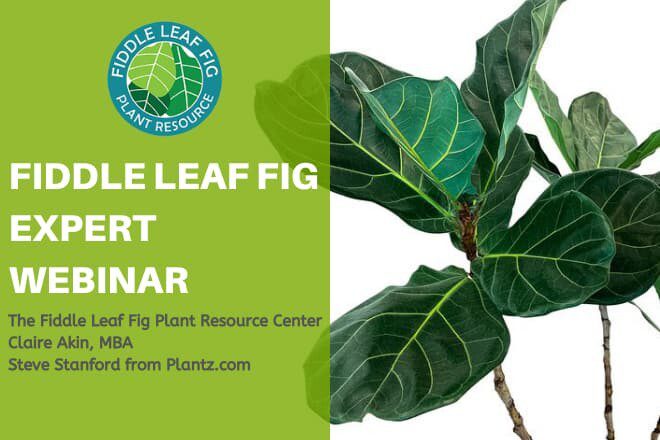 FIDDLE LEAF FIG
PLANT RESOURCE

FIDDLE LEAF FIG EXPERT WEBINAR

The Fiddle Leaf Fig Plant Resource Center
Claire Akin, MBA
Steve Stanford from Plantz.com